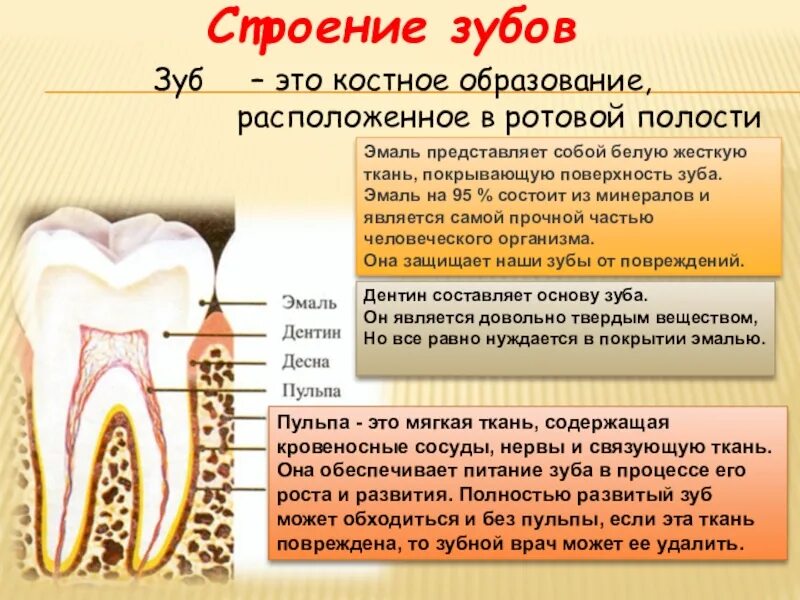 Строение зубов

Зуб – это костное образование, расположенное в ротовой полости

Эмаль представляет собой белую жесткую ткань, покрывающую поверхность зуба. Эмаль на 95 % состоит из минералов и является самой прочной частью человеческого организма. Она защищает наши зубы от повреждений.

Эмаль
Дентин
Десна
Пульпа

Дентин составляет основу зуба. Он является довольно твердым веществом, Но все равно нуждается в покрытии эмалью.

Пульпа - это мягкая ткань, содержащая кровеносные сосуды, нервы и связующую ткань. Она обеспечивает питание зуба в процессе его роста и развития. Полностью развитый зуб может обходиться и без пульпы, если эта ткань повреждена, то зубной врач может ее удалить.